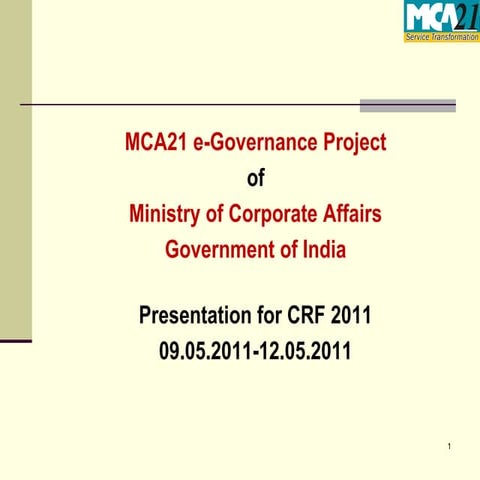 MCA21
Service Transformation

MCA21 e-Governance Project
of
Ministry of Corporate Affairs
Government of India

Presentation for CRF 2011
09.05.2011-12.05.2011

1